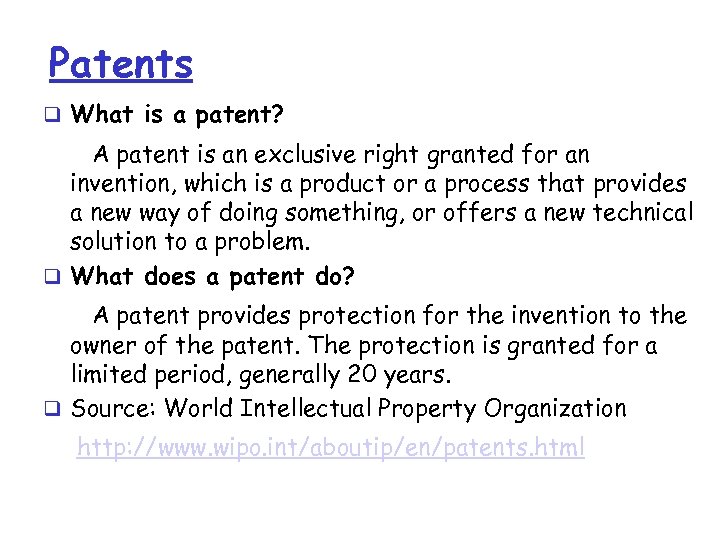 Patents

❑ What is a patent?

A patent is an exclusive right granted for an invention, which is a product or a process that provides a new way of doing something, or offers a new technical solution to a problem.

❑ What does a patent do?

A patent provides protection for the invention to the owner of the patent. The protection is granted for a limited period, generally 20 years.

❑ Source: World Intellectual Property Organization

http://www.wipo.int/aboutip/en/patents.html